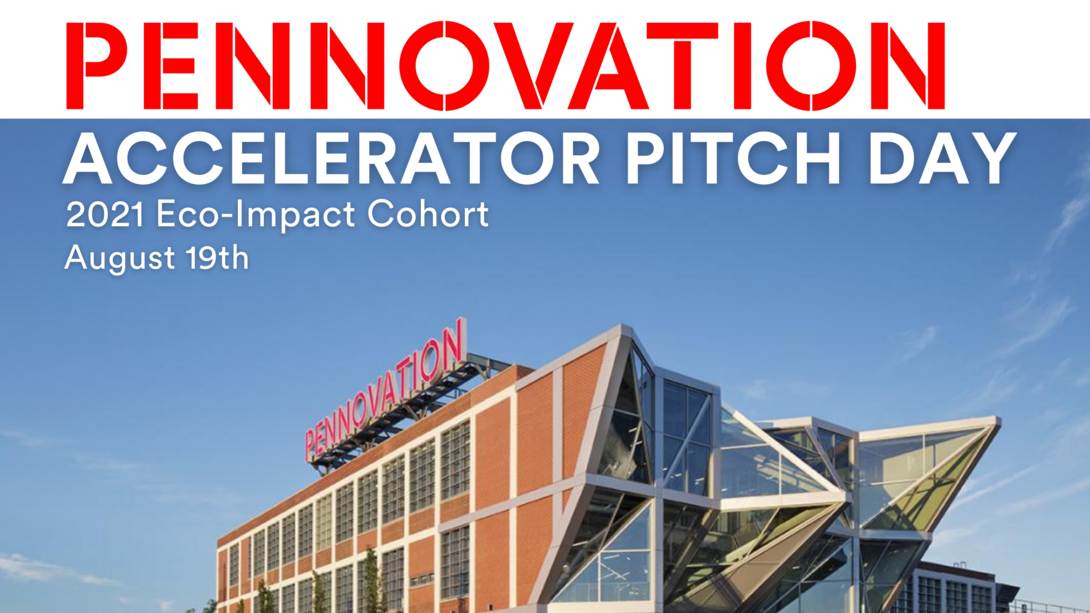 PENNOVATION

ACCELERATOR PITCH DAY

2021 Eco-Impact Cohort
August 19th

PENNOVATION